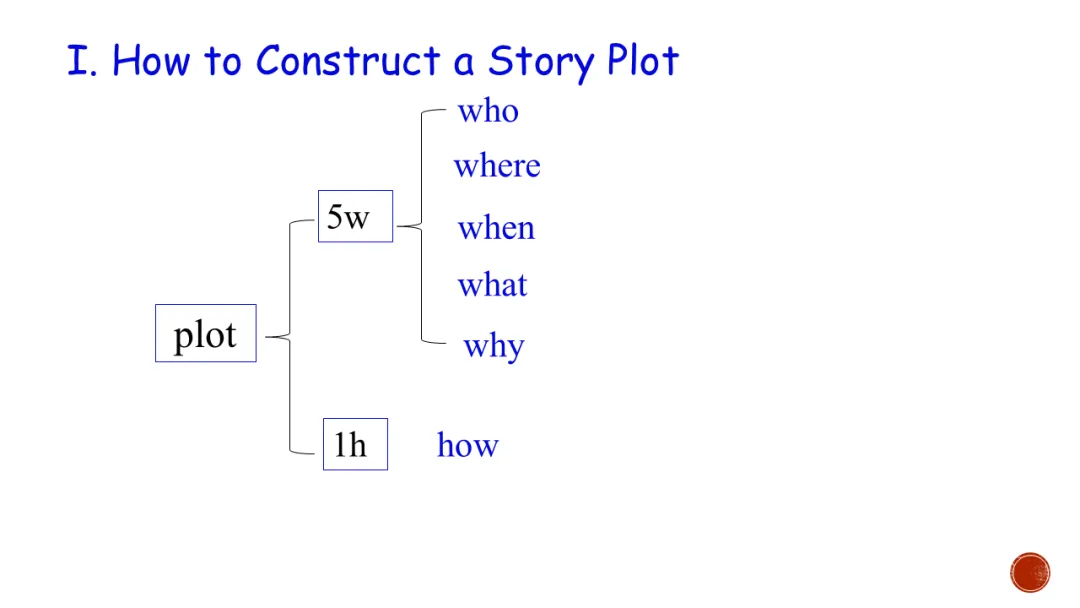 I. How to Construct a Story Plot

plot

5w

who
where
when
what
why

1h

how